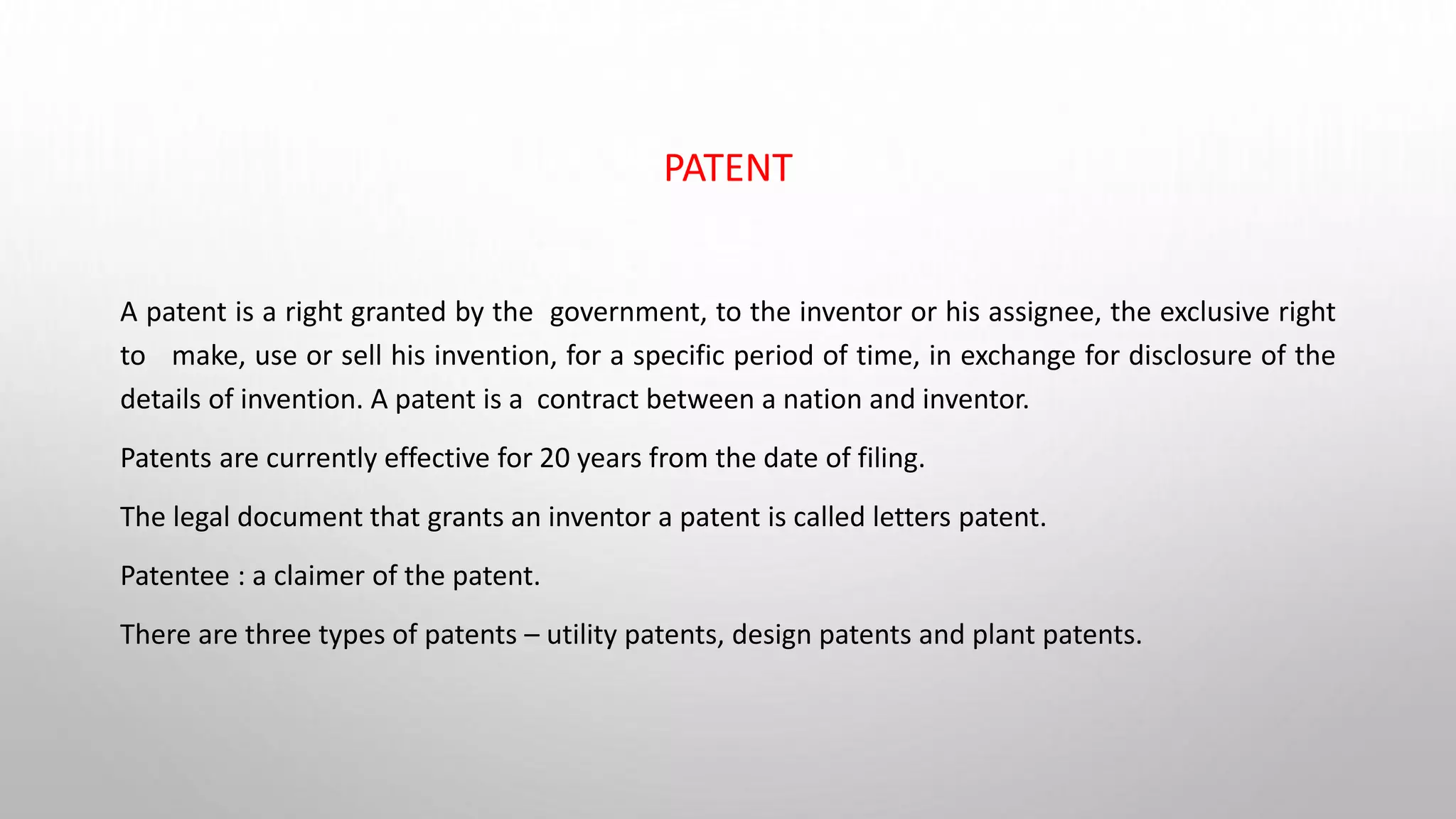 PATENT

A patent is a right granted by the government, to the inventor or his assignee, the exclusive right to make, use or sell his invention, for a specific period of time, in exchange for disclosure of the details of invention. A patent is a contract between a nation and inventor.

Patents are currently effective for 20 years from the date of filing.

The legal document that grants an inventor a patent is called letters patent.

Patentee : a claimer of the patent.

There are three types of patents – utility patents, design patents and plant patents.